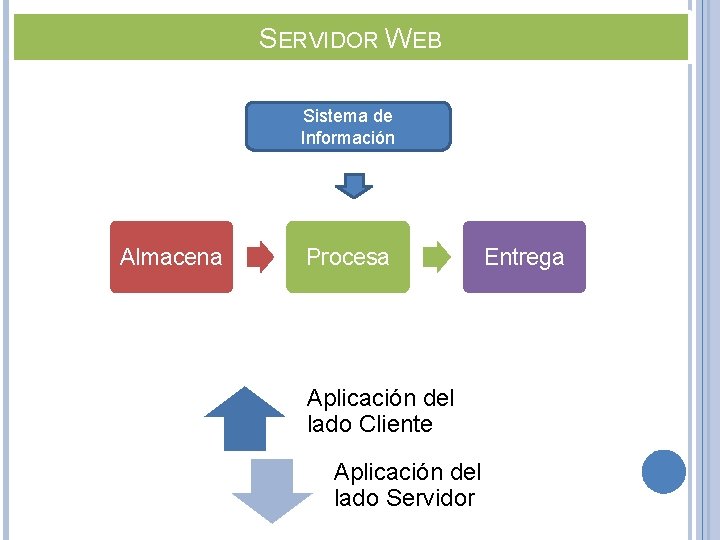 SERVIDOR WEB

Sistema de Información

Almacena

Procesa

Entrega

Aplicación del lado Cliente

Aplicación del lado Servidor